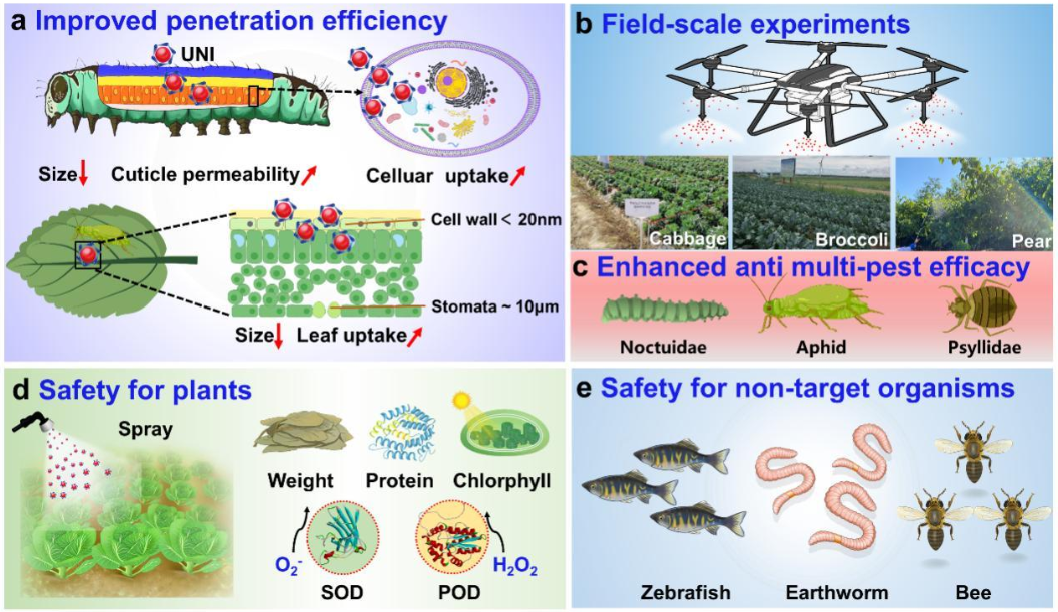 a Improved penetration efficiency

UNI

Size↓ Cuticle permeability↗ Celluar uptake↗

Cell wall < 20nm

Stomata ~ 10μm

Size↓ Leaf uptake↗

b Field-scale experiments

Cabbage Broccoli Pear

c Enhanced anti multi-pest efficacy

Noctuidae Aphid Psyllidae

d Safety for plants

Spray

Weight Protein Chlorphyll

$O_2^-$ SOD POD $H_2O_2$

e Safety for non-target organisms

Zebrafish Earthworm Bee